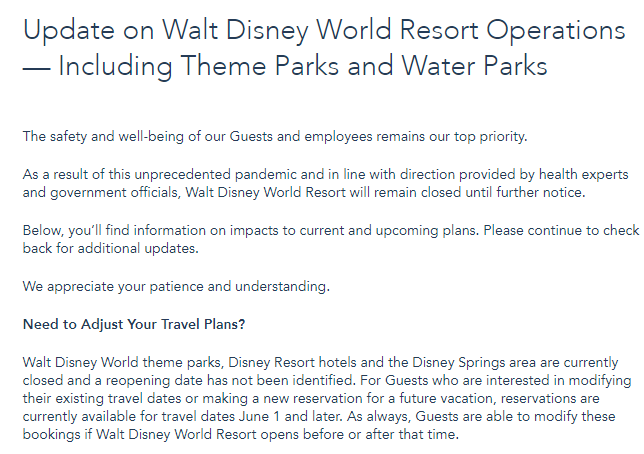 Update on Walt Disney World Resort Operations — Including Theme Parks and Water Parks

The safety and well-being of our Guests and employees remains our top priority.

As a result of this unprecedented pandemic and in line with direction provided by health experts and government officials, Walt Disney World Resort will remain closed until further notice.

Below, you'll find information on impacts to current and upcoming plans. Please continue to check back for additional updates.

We appreciate your patience and understanding.

Need to Adjust Your Travel Plans?

Walt Disney World theme parks, Disney Resort hotels and the Disney Springs area are currently closed and a reopening date has not been identified. For Guests who are interested in modifying their existing travel dates or making a new reservation for a future vacation, reservations are currently available for travel dates June 1 and later. As always, Guests are able to modify these bookings if Walt Disney World Resort opens before or after that time.